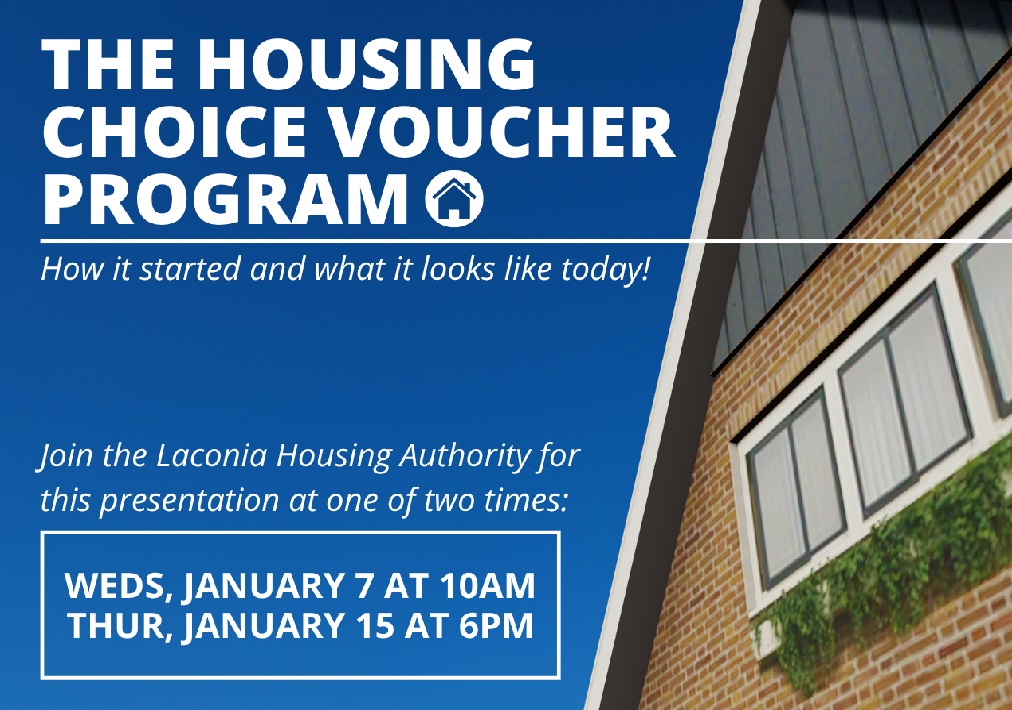 THE HOUSING CHOICE VOUCHER PROGRAM

How it started and what it looks like today!

Join the Laconia Housing Authority for this presentation at one of two times:

WEDS, JANUARY 7 AT 10AM
THUR, JANUARY 15 AT 6PM